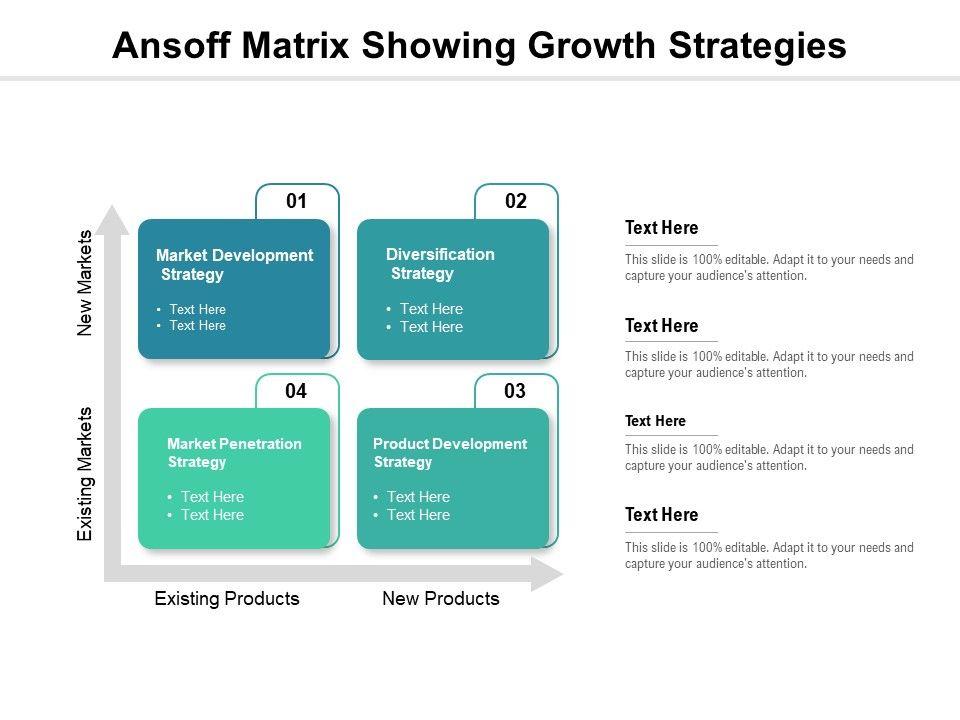 Ansoff Matrix Showing Growth Strategies

New Markets

Existing Markets

01

Market Development Strategy

• Text Here
• Text Here

02

Diversification Strategy

• Text Here
• Text Here

04

Market Penetration Strategy

• Text Here
• Text Here

03

Product Development Strategy

• Text Here
• Text Here

Existing Products

New Products

Text Here

This slide is 100% editable. Adapt it to your needs and capture your audience's attention.

Text Here

This slide is 100% editable. Adapt it to your needs and capture your audience's attention.

Text Here

This slide is 100% editable. Adapt it to your needs and capture your audience's attention.

Text Here

This slide is 100% editable. Adapt it to your needs and capture your audience's attention.